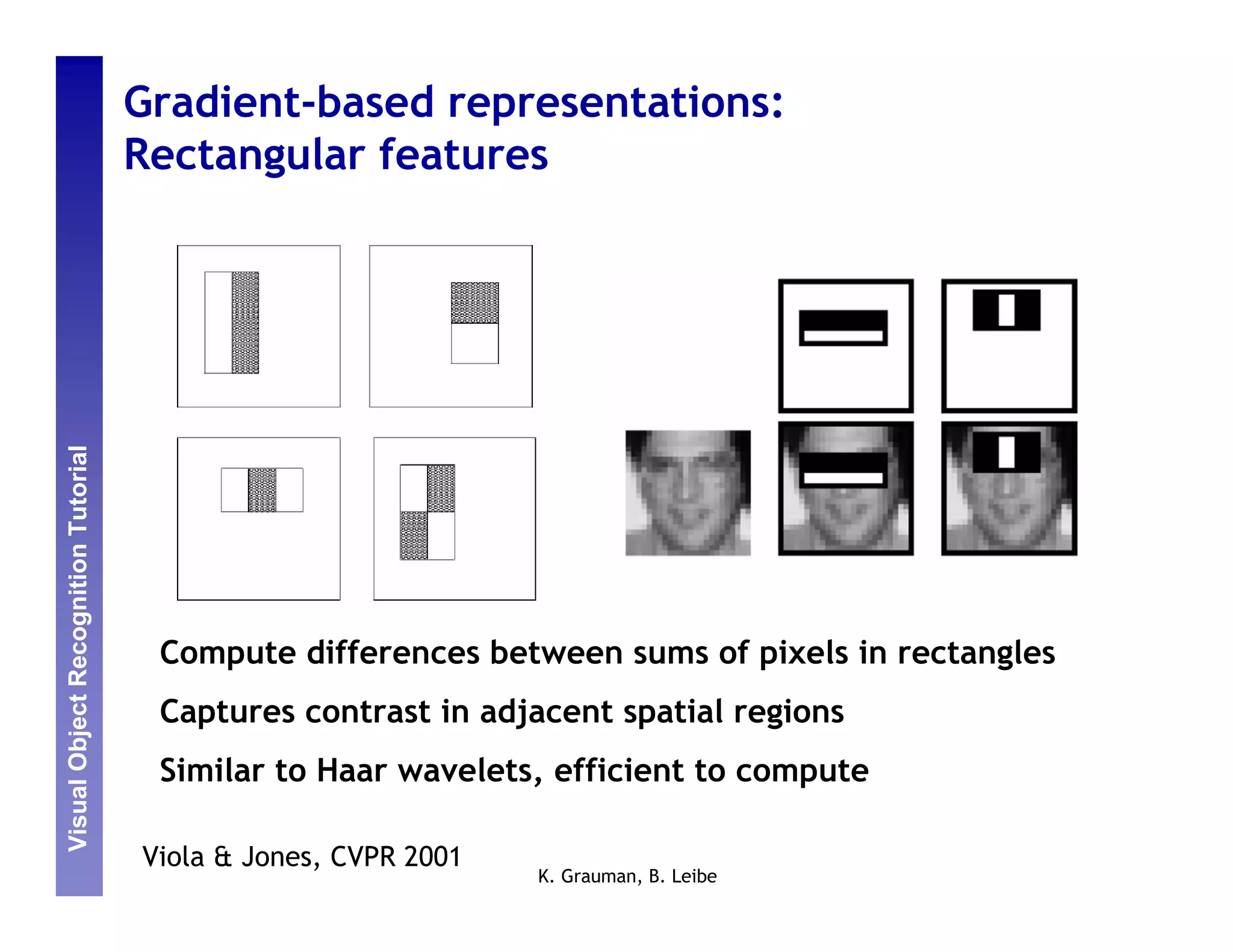 Visual Object Recognition Tutorial

Gradient-based representations: Rectangular features

Compute differences between sums of pixels in rectangles

Captures contrast in adjacent spatial regions

Similar to Haar wavelets, efficient to compute

Viola & Jones, CVPR 2001

K. Grauman, B. Leibe